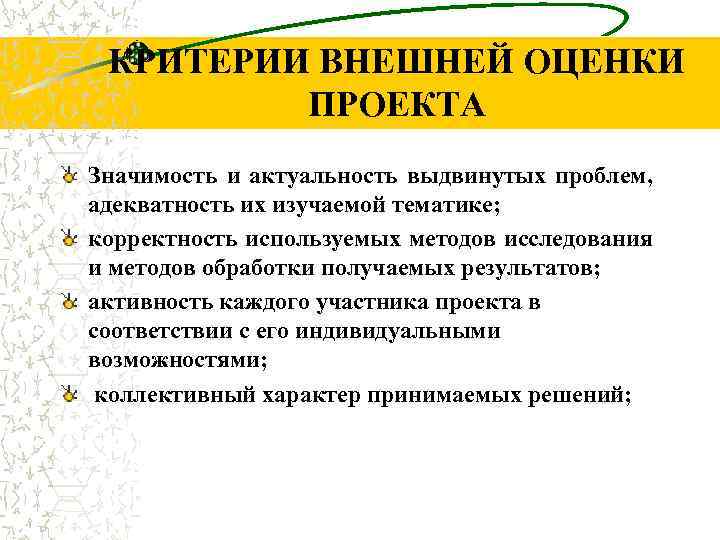 КРИТЕРИИ ВНЕШНЕЙ ОЦЕНКИ ПРОЕКТА

Значимость и актуальность выдвинутых проблем, адекватность их изучаемой тематике;

корректность используемых методов исследования и методов обработки получаемых результатов;

активность каждого участника проекта в соответствии с его индивидуальными возможностями;

коллективный характер принимаемых решений;